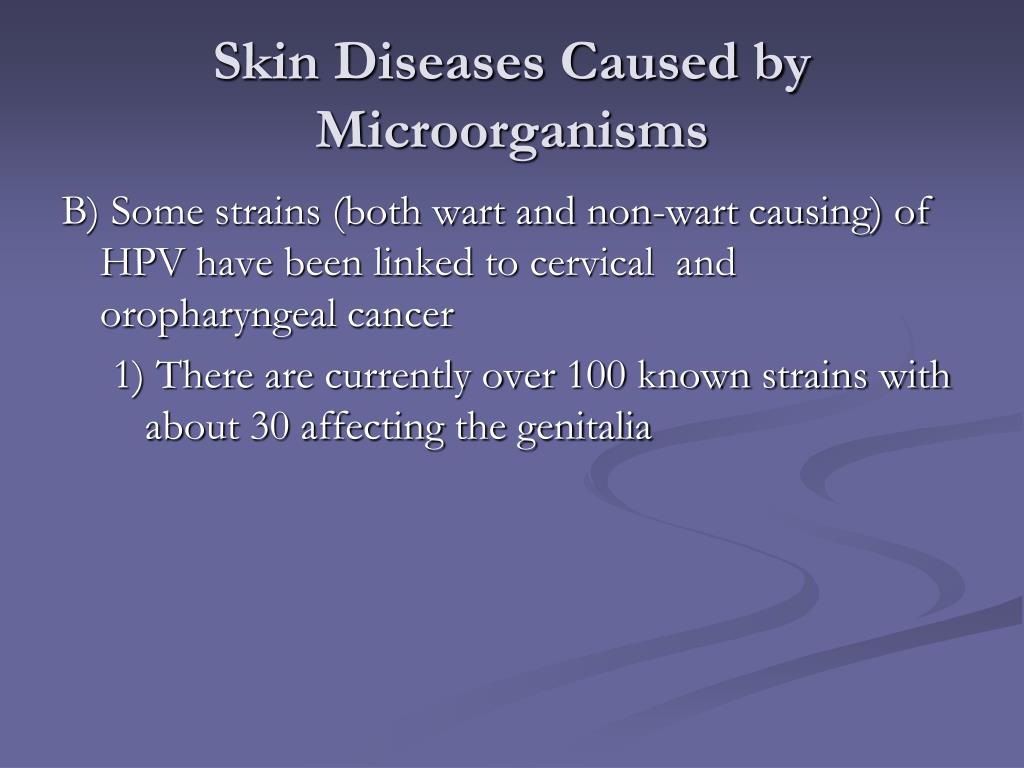 Skin Diseases Caused by Microorganisms

B) Some strains (both wart and non-wart causing) of HPV have been linked to cervical and oropharyngeal cancer

1) There are currently over 100 known strains with about 30 affecting the genitalia